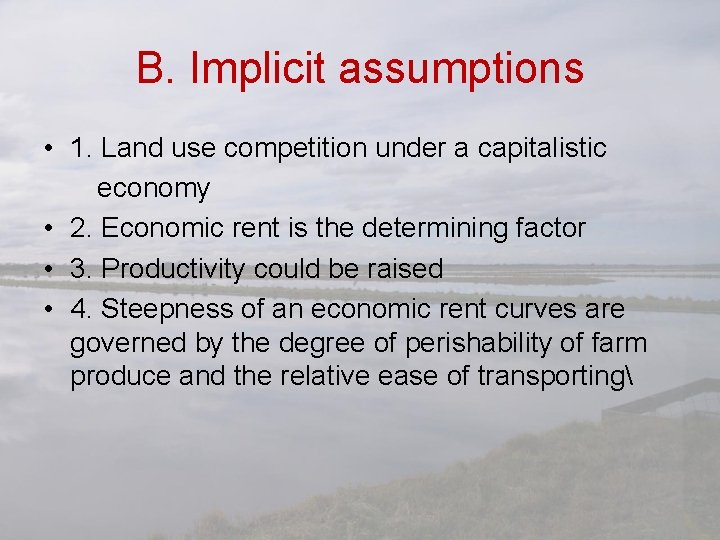 B. Implicit assumptions

• 1. Land use competition under a capitalistic economy
• 2. Economic rent is the determining factor
• 3. Productivity could be raised
• 4. Steepness of an economic rent curves are governed by the degree of perishability of farm produce and the relative ease of transporting\